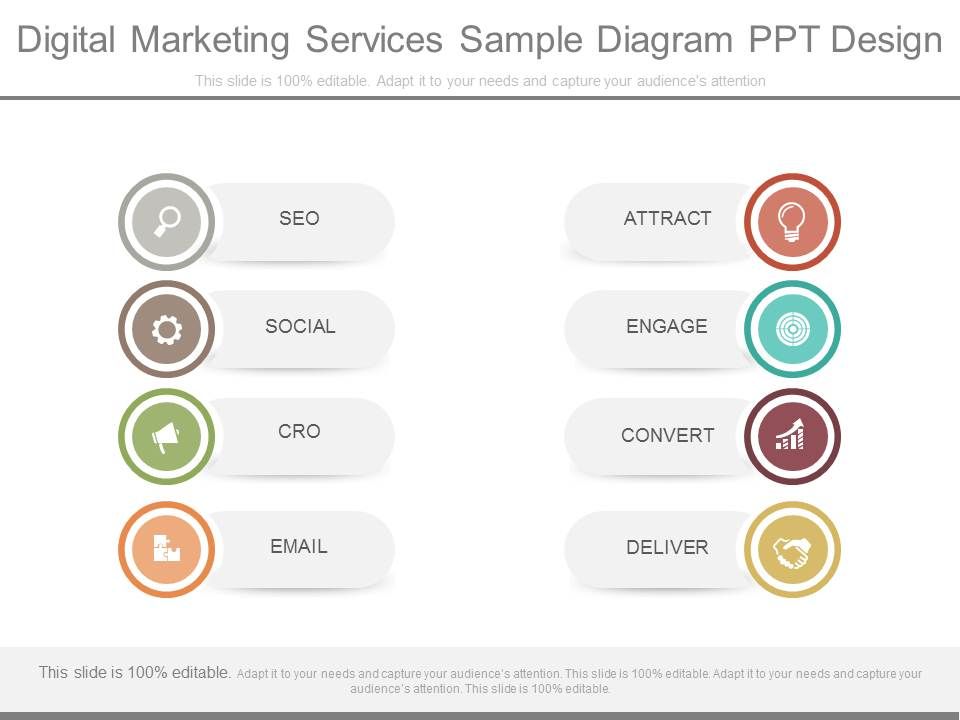 Digital Marketing Services Sample Diagram PPT Design

This slide is 100% editable. Adapt it to your needs and capture your audience's attention

SEO

SOCIAL

CRO

EMAIL

ATTRACT

ENGAGE

CONVERT

DELIVER

This slide is 100% editable. Adapt it to your needs and capture your audience's attention. This slide is 100% editable. Adapt it to your needs and capture your audience's attention. This slide is 100% editable.